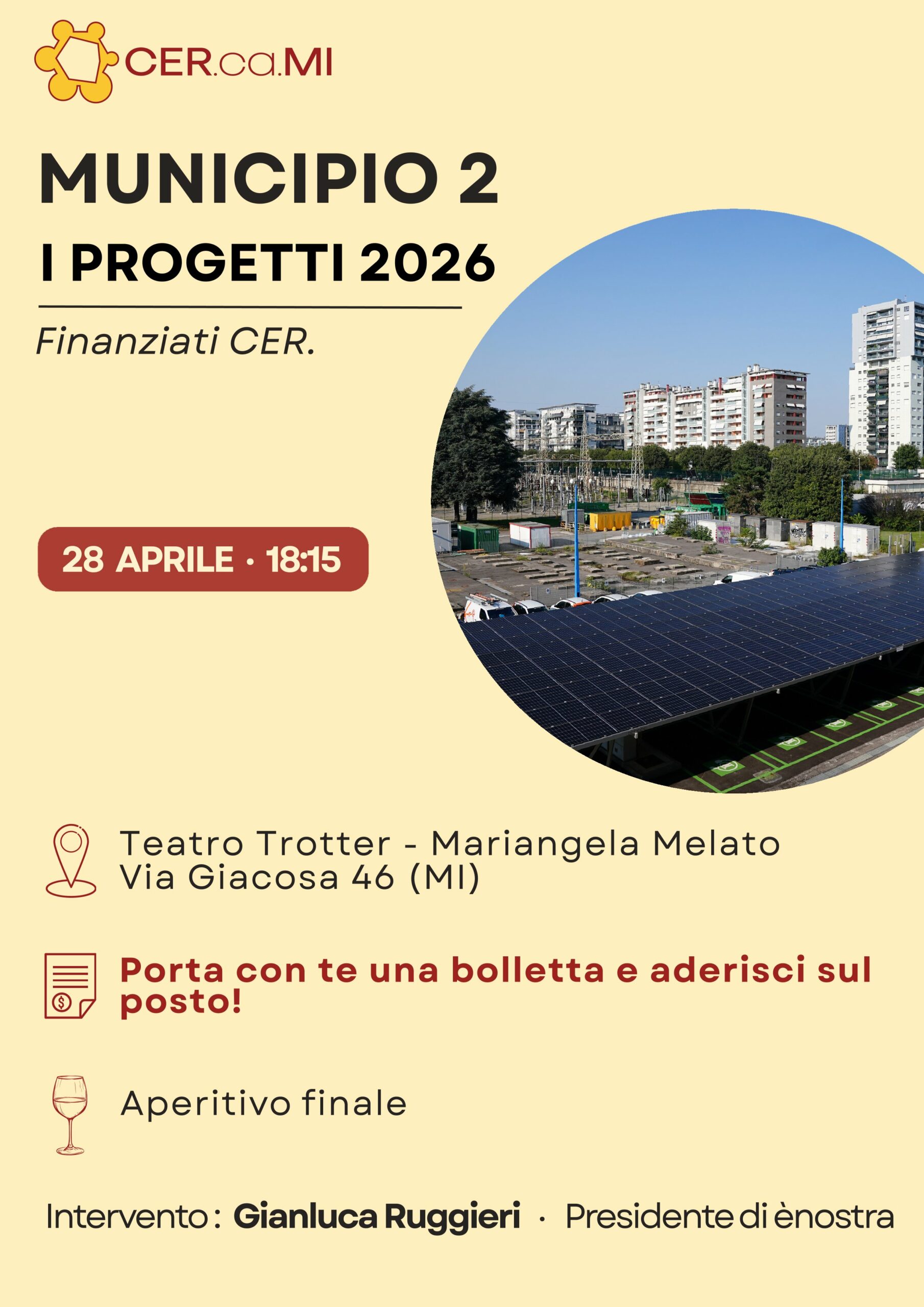 CER.ca.MI

MUNICIPIO 2

I PROGETTI 2026

Finanziati CER.

28 APRILE · 18:15

Teatro Trotter - Mariangela Melato
Via Giacosa 46 (MI)

Porta con te una bolletta e aderisci sul posto!

Aperitivo finale

Intervento : Gianluca Ruggieri · Presidente di ènostra